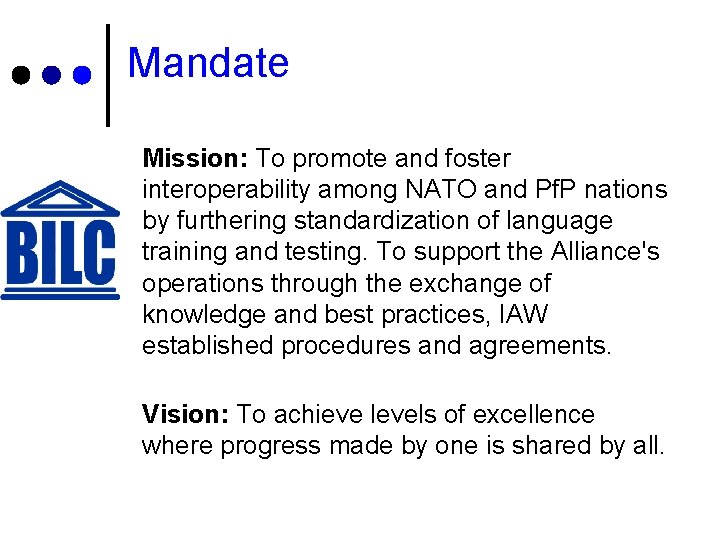 Mandate

BILC

Mission: To promote and foster interoperability among NATO and PfP nations by furthering standardization of language training and testing. To support the Alliance's operations through the exchange of knowledge and best practices, IAW established procedures and agreements.

Vision: To achieve levels of excellence where progress made by one is shared by all.